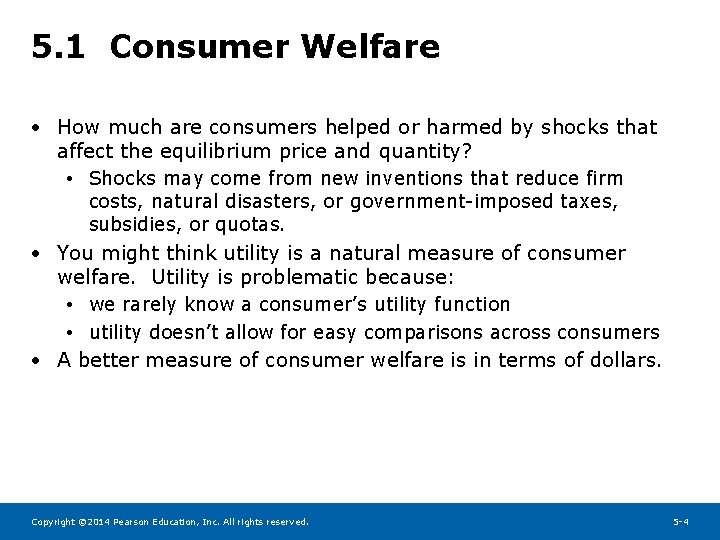 5.1 Consumer Welfare

• How much are consumers helped or harmed by shocks that affect the equilibrium price and quantity?
  • Shocks may come from new inventions that reduce firm costs, natural disasters, or government-imposed taxes, subsidies, or quotas.
• You might think utility is a natural measure of consumer welfare. Utility is problematic because:
  • we rarely know a consumer's utility function
  • utility doesn't allow for easy comparisons across consumers
• A better measure of consumer welfare is in terms of dollars.

Copyright ©2014 Pearson Education, Inc. All rights reserved.

5-4